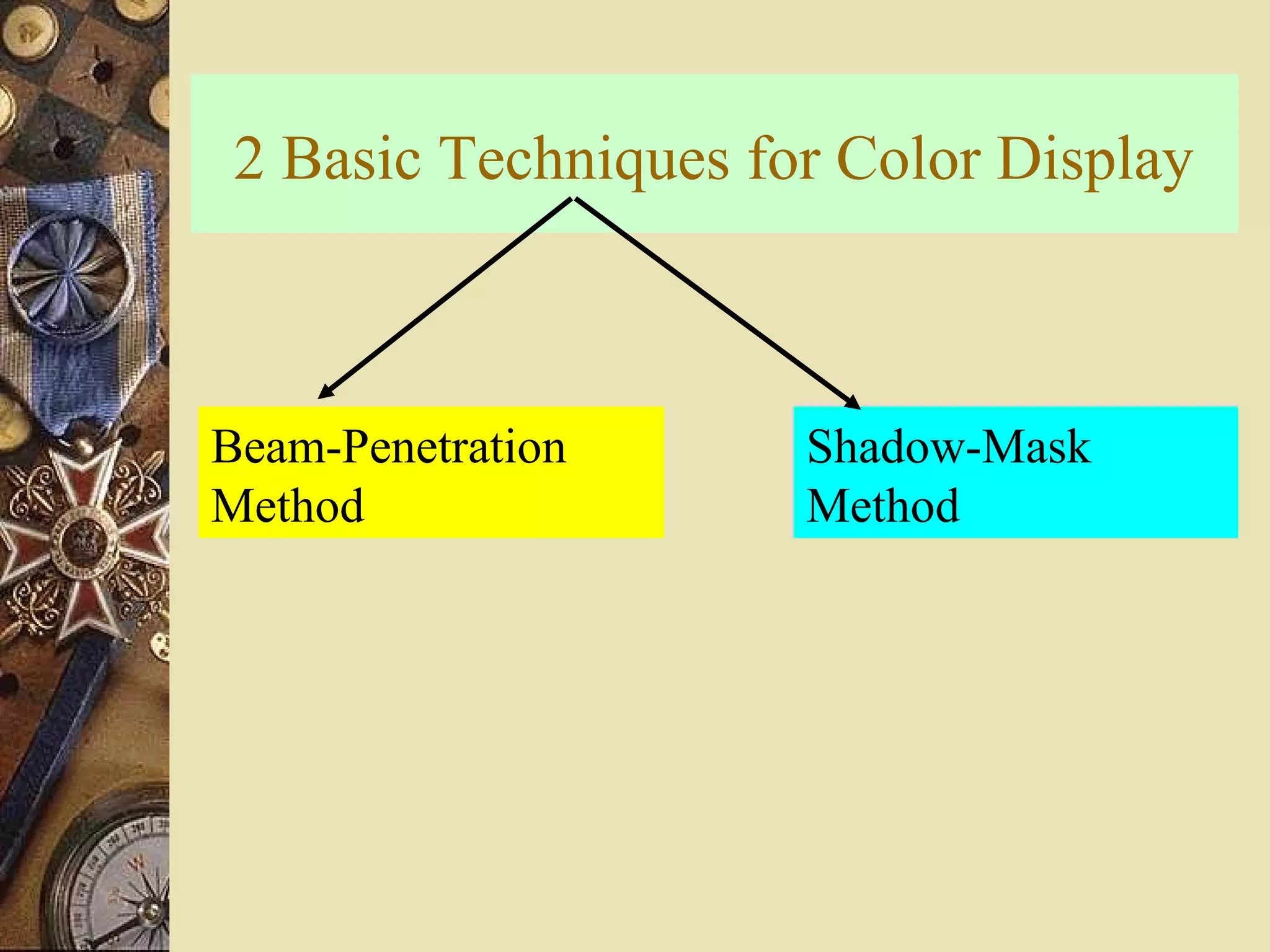 2 Basic Techniques for Color Display

Beam-Penetration Method

Shadow-Mask Method